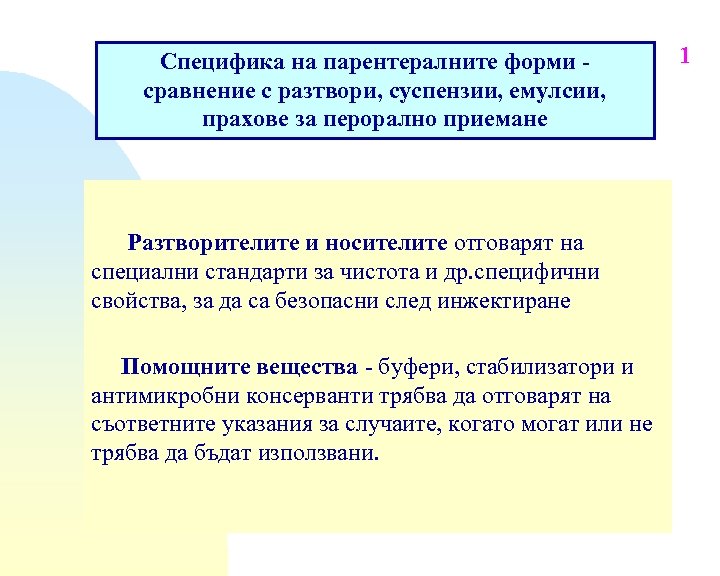 Специфика на парентералните форми - сравнение с разтвори, суспензии, емулсии, прахове за перорално приемане

1

Разтворителите и носителите отговарят на специални стандарти за чистота и др.специфични свойства, за да са безопасни след инжектиране

Помощните вещества - буфери, стабилизатори и антимикробни консерванти трябва да отговарят на съответните указания за случаите, когато могат или не трябва да бъдат използвани.